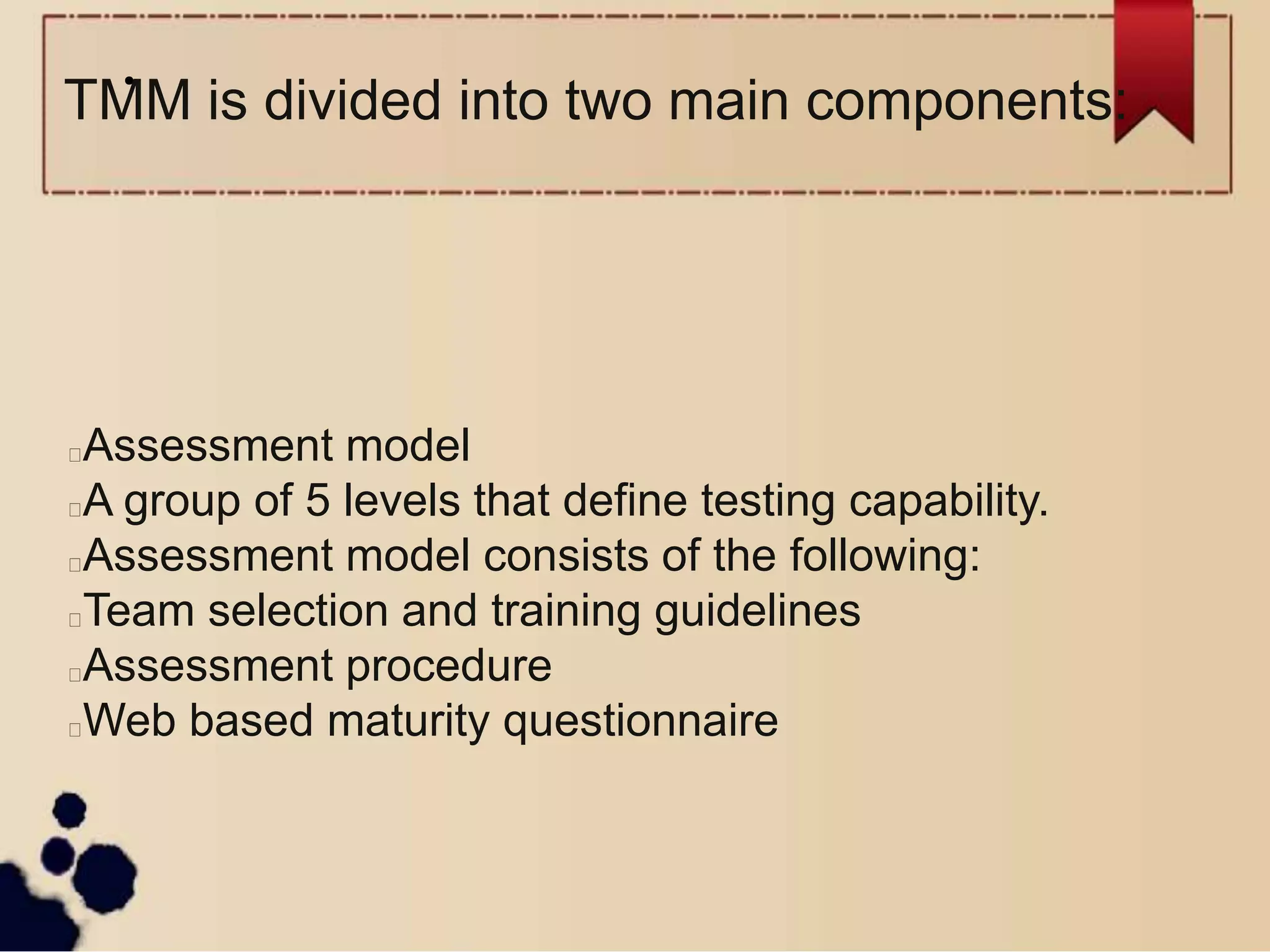 TMM is divided into two main components:

Assessment model
A group of 5 levels that define testing capability.
Assessment model consists of the following:
Team selection and training guidelines
Assessment procedure
Web based maturity questionnaire